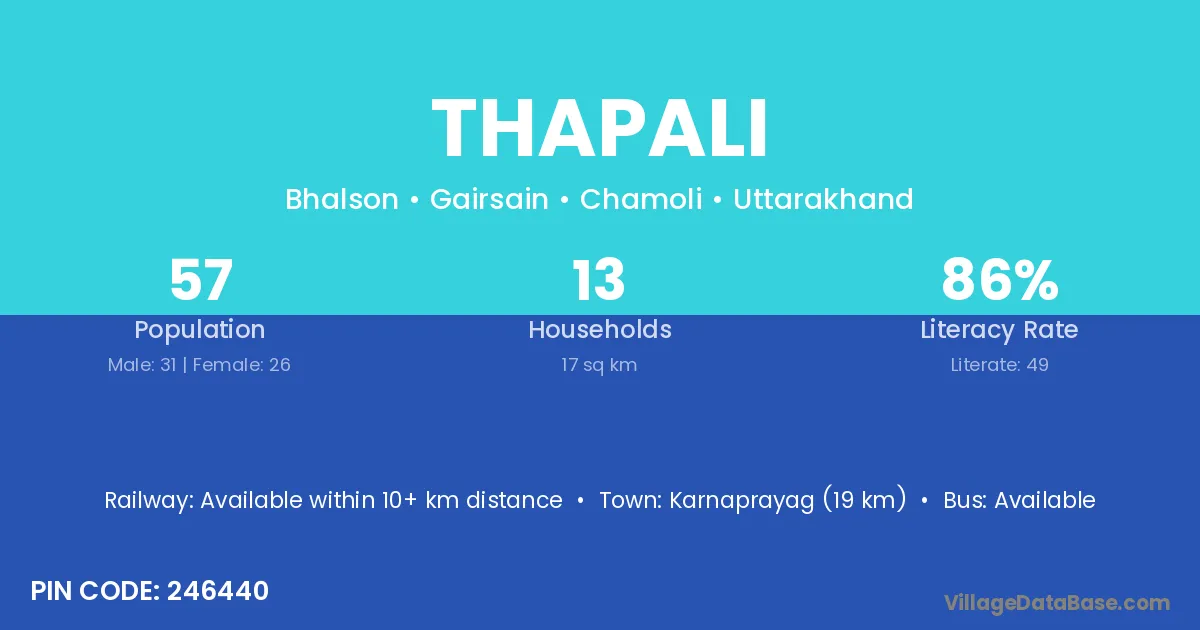 THAPALI

Bhalson • Gairsain • Chamoli • Uttarakhand

57
Population
Male: 31 | Female: 26

13
Households
17 sq km

86%
Literacy Rate
Literate: 49

Railway: Available within 10+ km distance • Town: Karnaprayag (19 km) • Bus: Available

PIN CODE: 246440

VillageDataBase.com